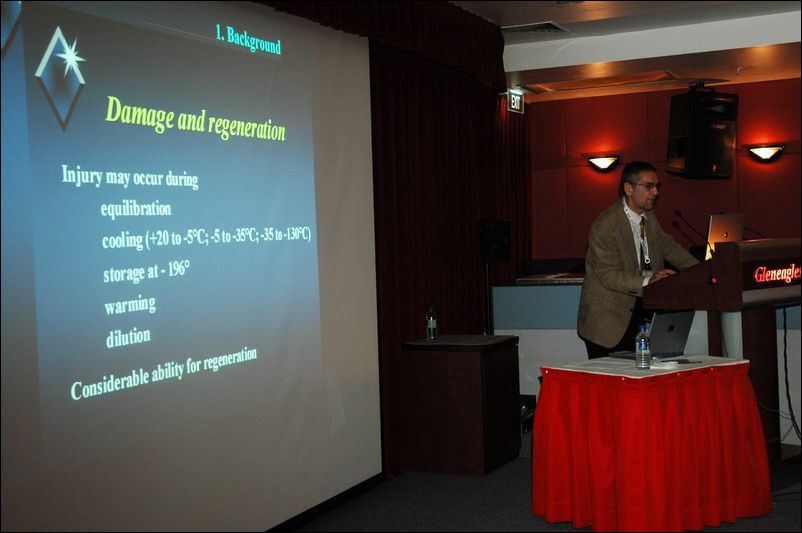 1. Background

Damage and regeneration

Injury may occur during

equilibration

cooling (+20 to -5°C; -5 to -35°C; -35 to -130°C)

storage at - 196°

warming

dilution

Considerable ability for regeneration

EXIT

Gleneagles